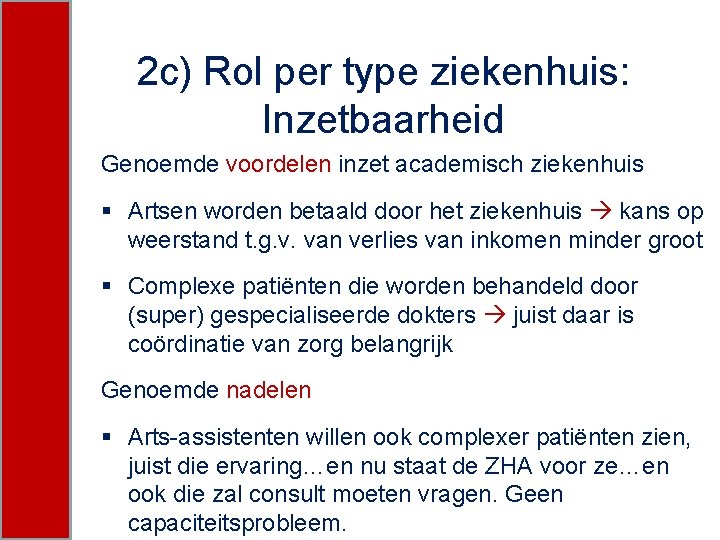 2c) Rol per type ziekenhuis: Inzetbaarheid

Genoemde voordelen inzet academisch ziekenhuis

▪ Artsen worden betaald door het ziekenhuis → kans op weerstand t.g.v. van verlies van inkomen minder groot

▪ Complexe patiënten die worden behandeld door (super) gespecialiseerde dokters → juist daar is coördinatie van zorg belangrijk

Genoemde nadelen

▪ Arts-assistenten willen ook complexer patiënten zien, juist die ervaring…en nu staat de ZHA voor ze…en ook die zal consult moeten vragen. Geen capaciteitsprobleem.